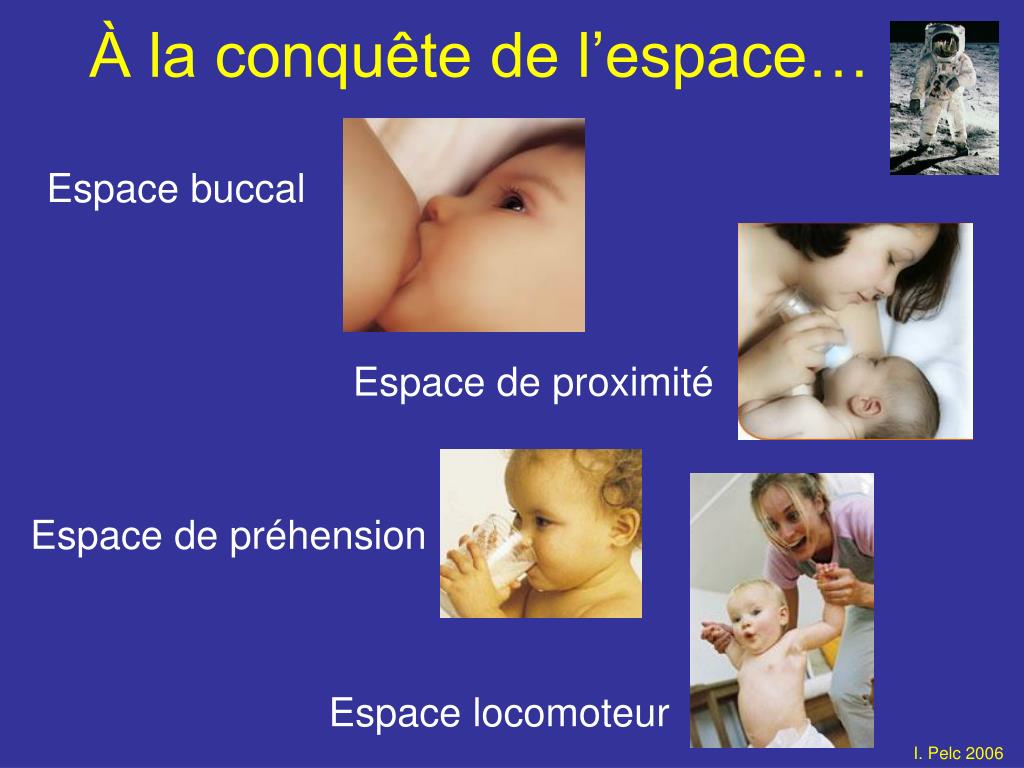 À la conquête de l’espace…

Espace buccal

Espace de proximité

Espace de préhension

Espace locomoteur

I. Pelc 2006